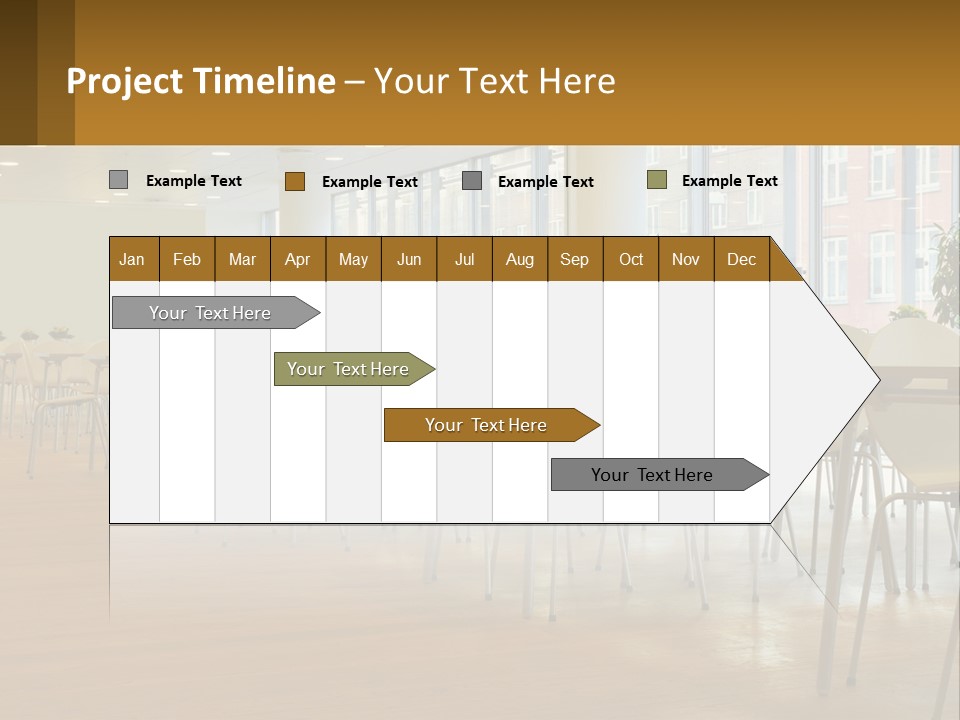 Project Timeline – Your Text Here

Example Text Example Text Example Text Example Text

| Jan | Feb | Mar | Apr | May | Jun | Jul | Aug | Sep | Oct | Nov | Dec |
|---|---|---|---|---|---|---|---|---|---|---|---|

Your Text Here

Your Text Here

Your Text Here

Your Text Here